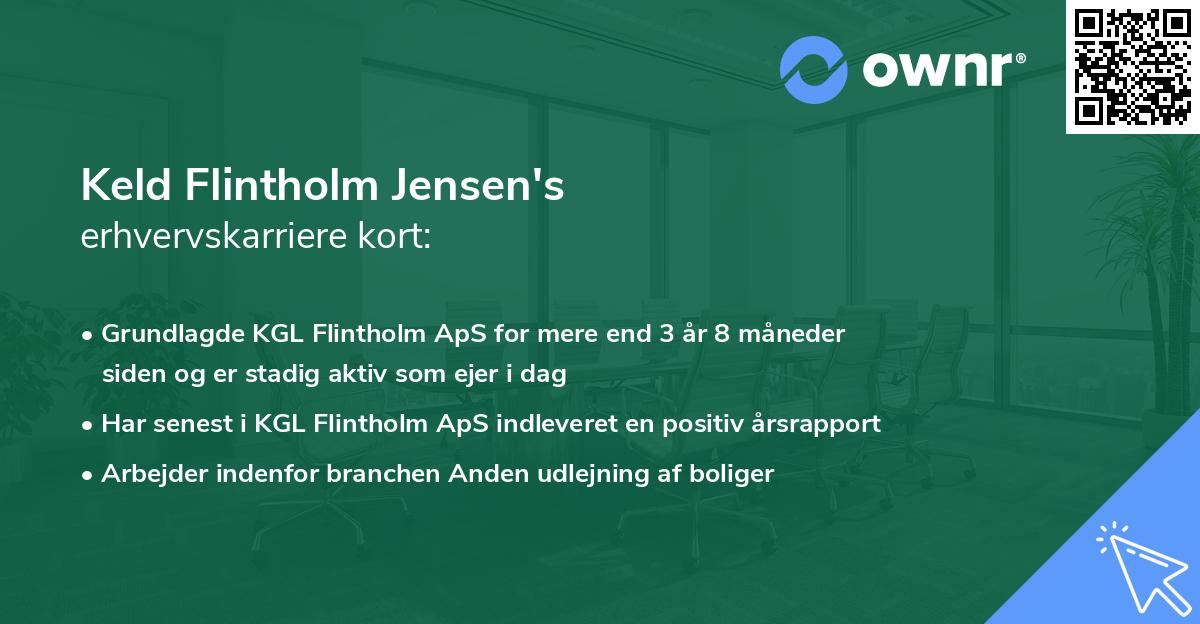 ownr®

Keld Flintholm Jensen's
erhvervskarriere kort:

• Grundlagde KGL Flintholm ApS for mere end 3 år 8 måneder siden og er stadig aktiv som ejer i dag
• Har senest i KGL Flintholm ApS indleveret en positiv årsrapport
• Arbejder indenfor branchen Anden udlejning af boliger